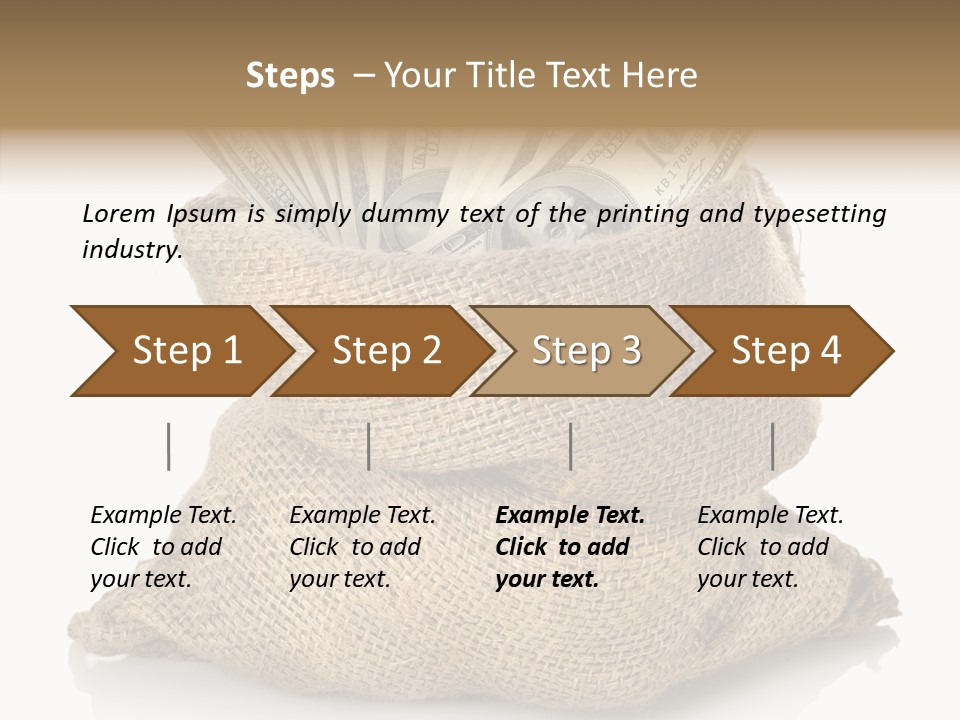 Steps – Your Title Text Here

Lorem Ipsum is simply dummy text of the printing and typesetting industry.

Step 1

Step 2

Step 3

Step 4

Example Text. Click to add your text.

Example Text. Click to add your text.

Example Text. Click to add your text.

Example Text. Click to add your text.